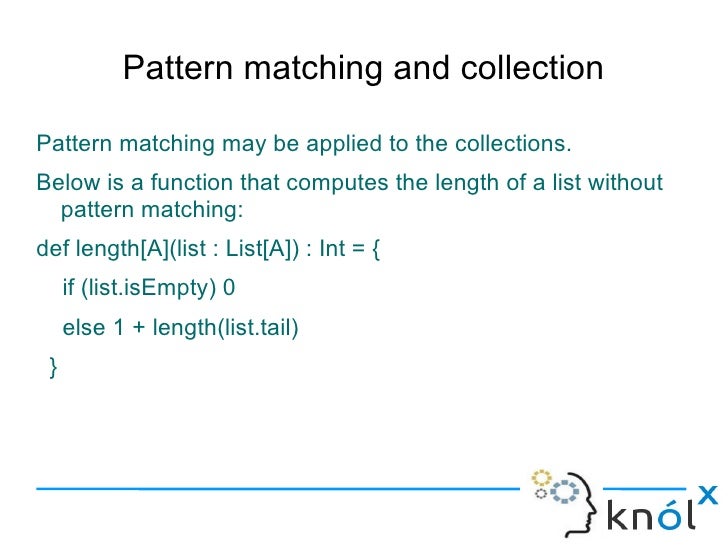 Pattern matching and collection

Pattern matching may be applied to the collections.

Below is a function that computes the length of a list without pattern matching:

def length[A](list : List[A]) : Int = {

if (list.isEmpty) 0

else 1 + length(list.tail)

}

knólx